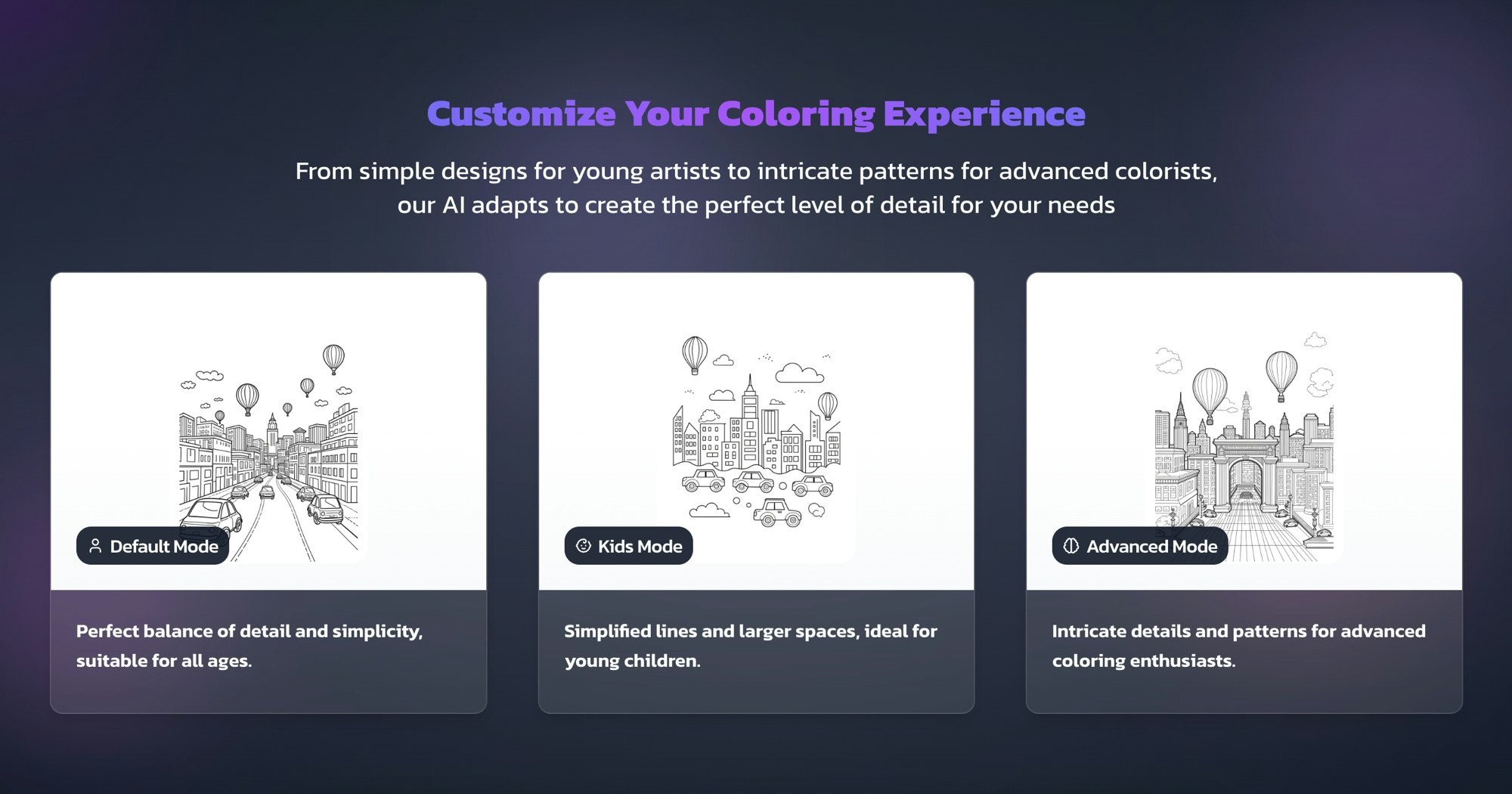 Customize Your Coloring Experience

From simple designs for young artists to intricate patterns for advanced colorists, our AI adapts to create the perfect level of detail for your needs

Default Mode

Perfect balance of detail and simplicity, suitable for all ages.

Kids Mode

Simplified lines and larger spaces, ideal for young children.

Advanced Mode

Intricate details and patterns for advanced coloring enthusiasts.